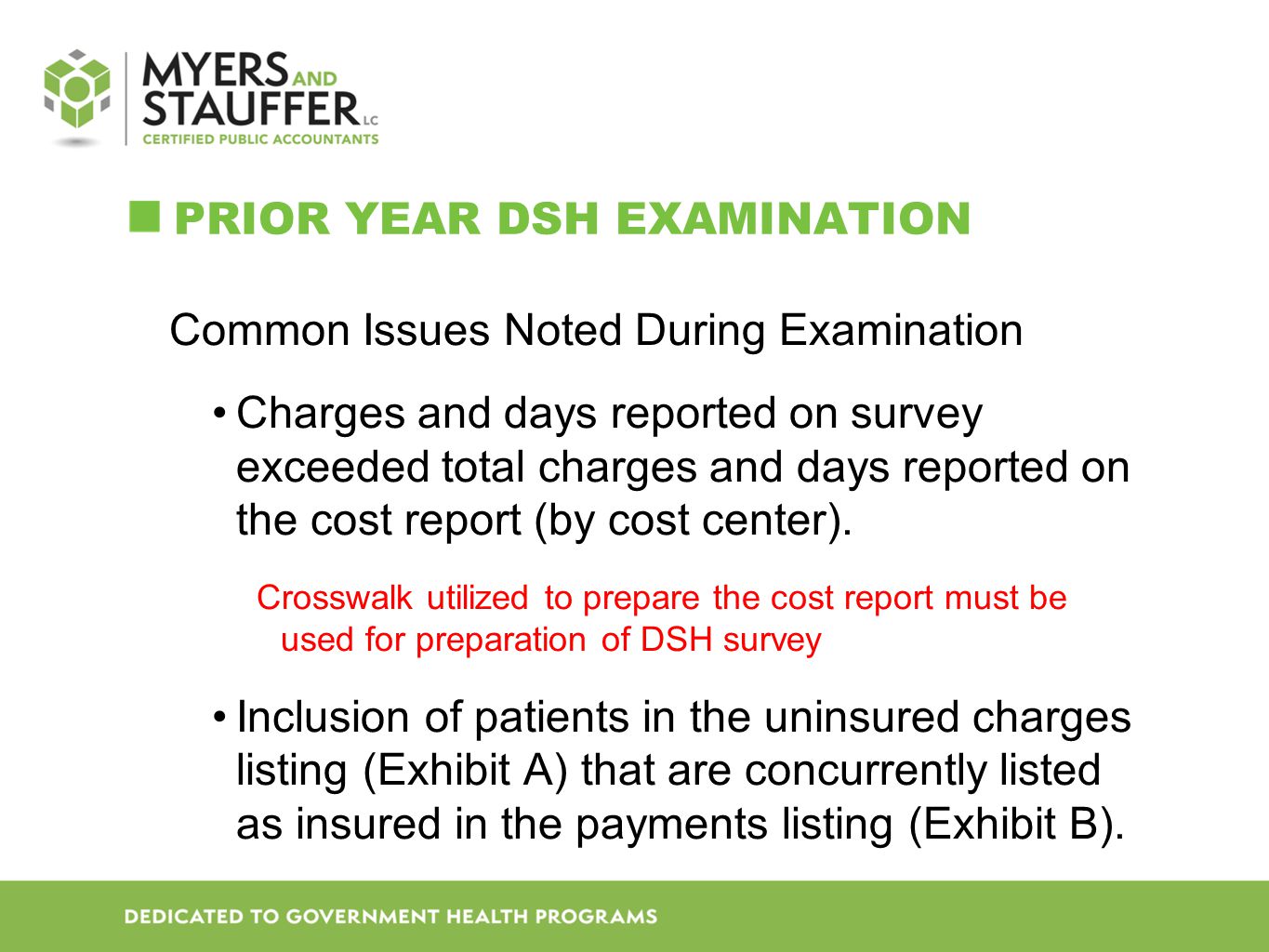 MYERS AND STAUFFER LC
CERTIFIED PUBLIC ACCOUNTANTS

PRIOR YEAR DSH EXAMINATION

Common Issues Noted During Examination

• Charges and days reported on survey exceeded total charges and days reported on the cost report (by cost center).

Crosswalk utilized to prepare the cost report must be used for preparation of DSH survey

• Inclusion of patients in the uninsured charges listing (Exhibit A) that are concurrently listed as insured in the payments listing (Exhibit B).

DEDICATED TO GOVERNMENT HEALTH PROGRAMS